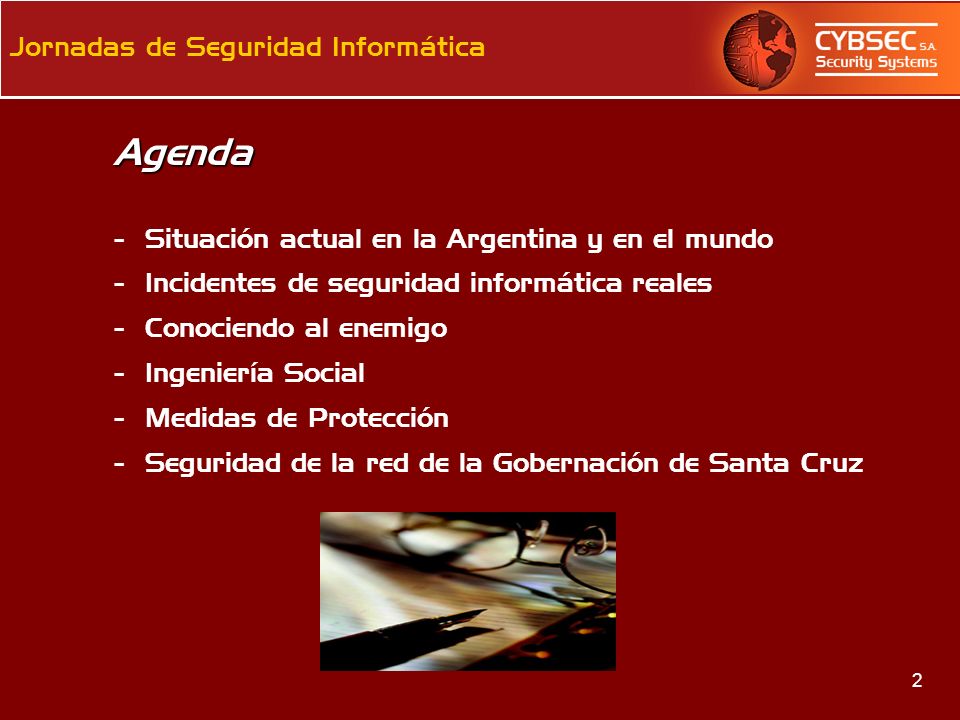 Jornadas de Seguridad Informática

CYBSEC S.A.
Security Systems

Agenda

- Situación actual en la Argentina y en el mundo
- Incidentes de seguridad informática reales
- Conociendo al enemigo
- Ingeniería Social
- Medidas de Protección
- Seguridad de la red de la Gobernación de Santa Cruz

2